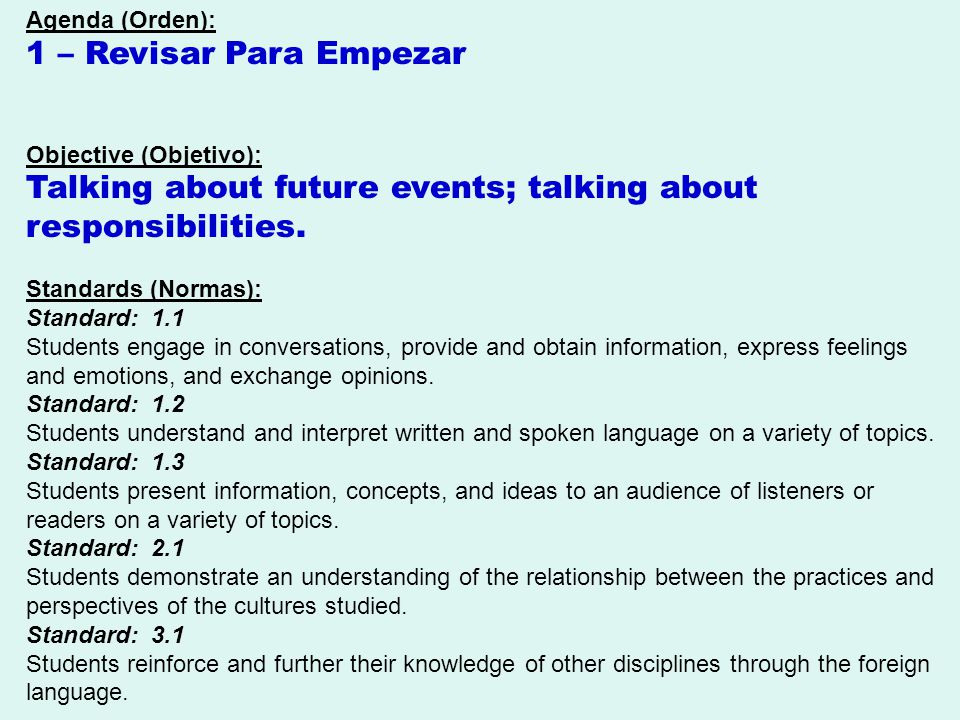 Agenda (Orden):
1 – Revisar Para Empezar

Objective (Objetivo):
Talking about future events; talking about responsibilities.

Standards (Normas):
Standard: 1.1
Students engage in conversations, provide and obtain information, express feelings and emotions, and exchange opinions.
Standard: 1.2
Students understand and interpret written and spoken language on a variety of topics.
Standard: 1.3
Students present information, concepts, and ideas to an audience of listeners or readers on a variety of topics.
Standard: 2.1
Students demonstrate an understanding of the relationship between the practices and perspectives of the cultures studied.
Standard: 3.1
Students reinforce and further their knowledge of other disciplines through the foreign language.